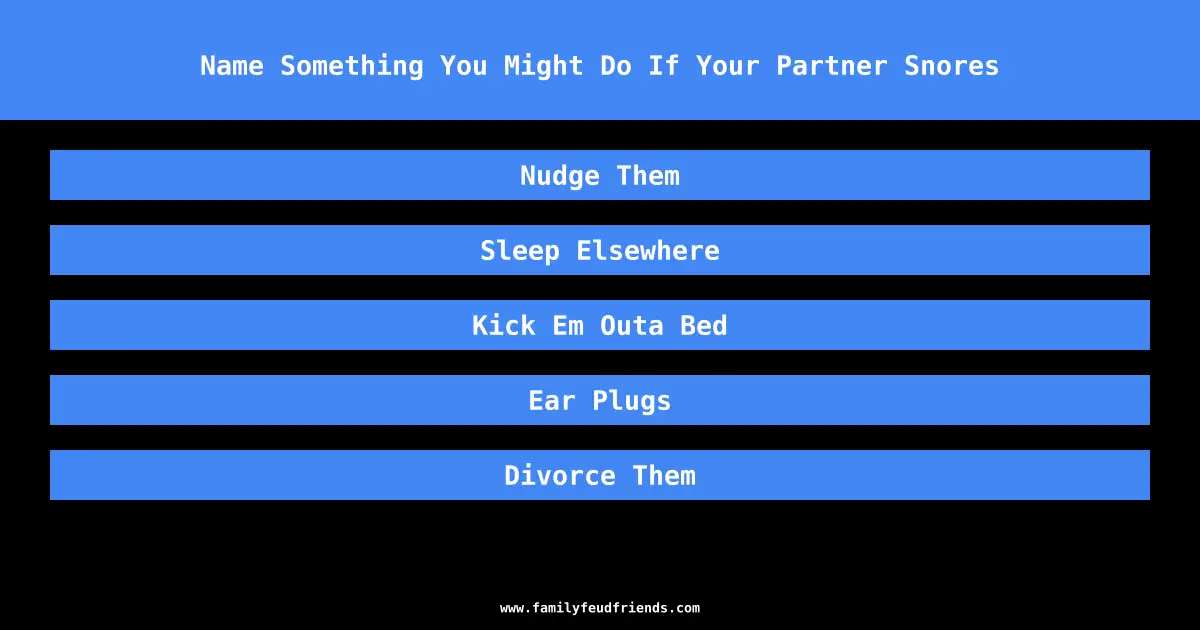 Name Something You Might Do If Your Partner Snores

Nudge Them

Sleep Elsewhere

Kick Em Outa Bed

Ear Plugs

Divorce Them

www.familyfeudfriends.com